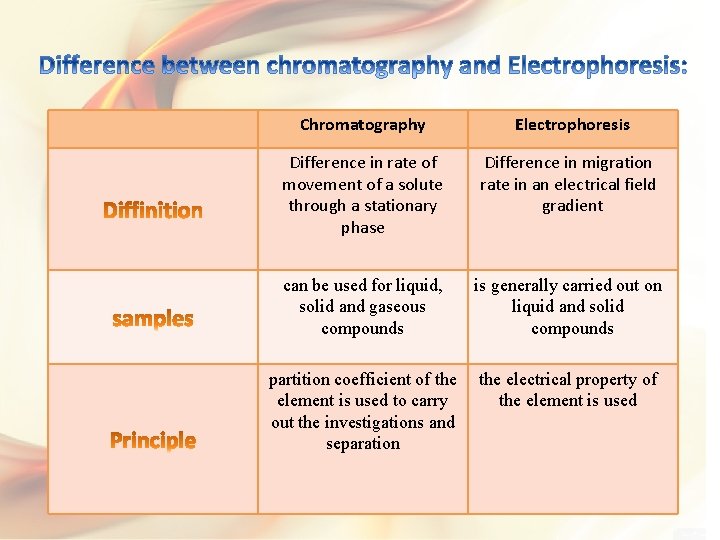 Difference between chromatography and Electrophoresis:

| | Chromatography | Electrophoresis |
|---|---|---|
| Diffinition | Difference in rate of movement of a solute through a stationary phase | Difference in migration rate in an electrical field gradient |
| samples | can be used for liquid, solid and gaseous compounds | is generally carried out on liquid and solid compounds |
| Principle | partition coefficient of the element is used to carry out the investigations and separation | the electrical property of the element is used |